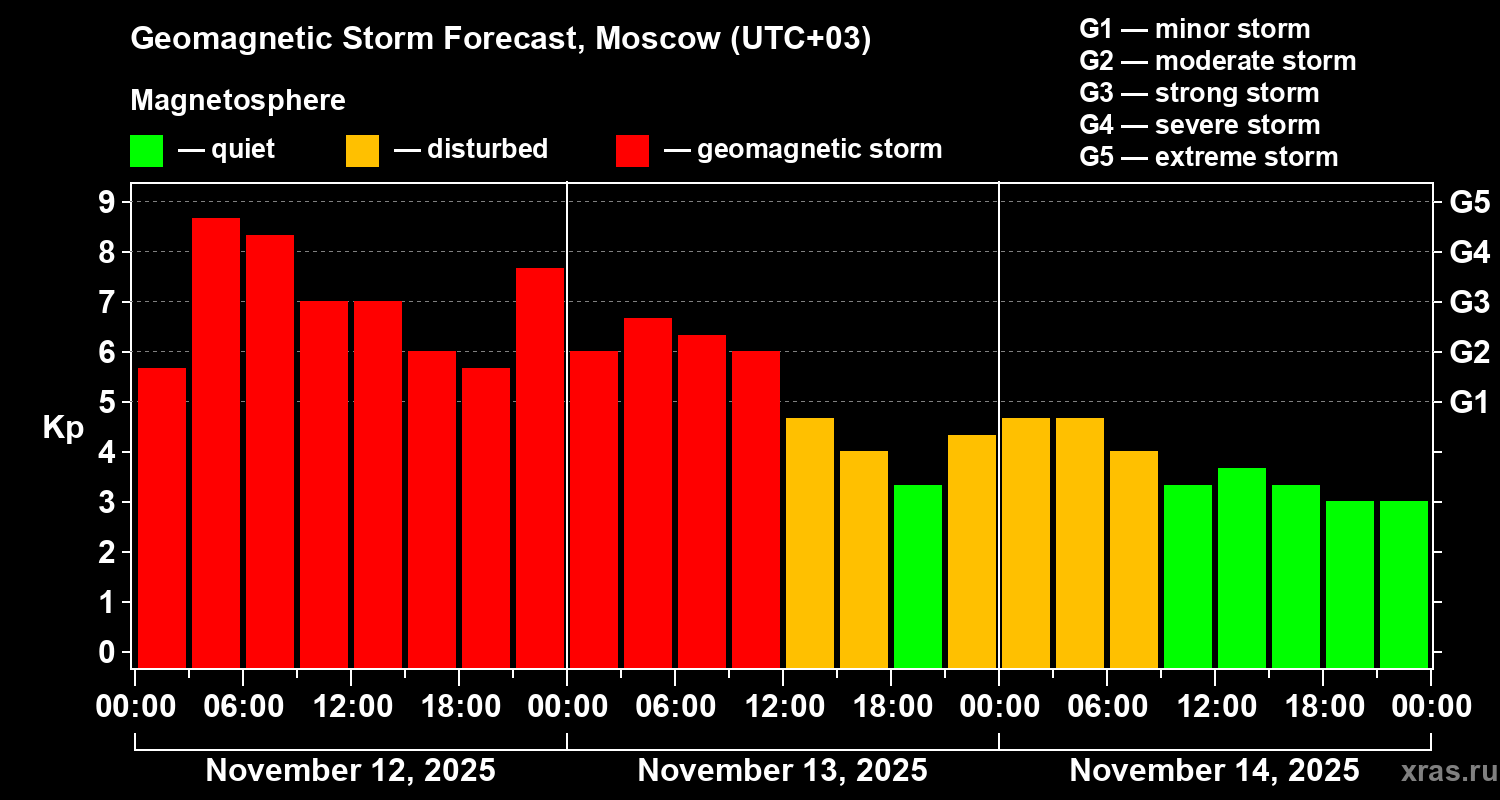 Geomagnetic Storm Forecast, Moscow (UTC+03)

Magnetosphere

— quiet — disturbed — geomagnetic storm

G1 — minor storm
G2 — moderate storm
G3 — strong storm
G4 — severe storm
G5 — extreme storm

Kp

9
8
7
6
5
4
3
2
1
0

G5
G4
G3
G2
G1

00:00 06:00 12:00 18:00 00:00 06:00 12:00 18:00 00:00 06:00 12:00 18:00 00:00

November 12, 2025 November 13, 2025 November 14, 2025

xras.ru